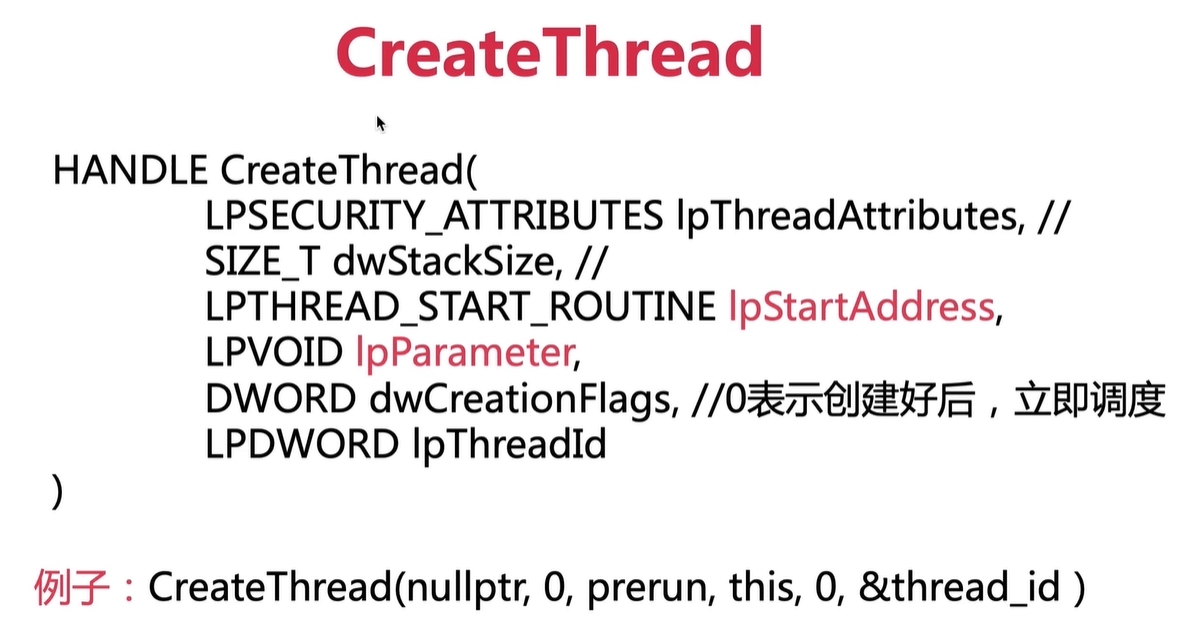 CreateThread

HANDLE CreateThread(
LPSECURITY_ATTRIBUTES lpThreadAttributes, //
SIZE_T dwStackSize, //
LPTHREAD_START_ROUTINE lpStartAddress,
LPVOID lpParameter,
DWORD dwCreationFlags, //0表示创建好后，立即调度
LPDWORD lpThreadId
)

例子：CreateThread(nullptr, 0, prerun, this, 0, &thread_id )